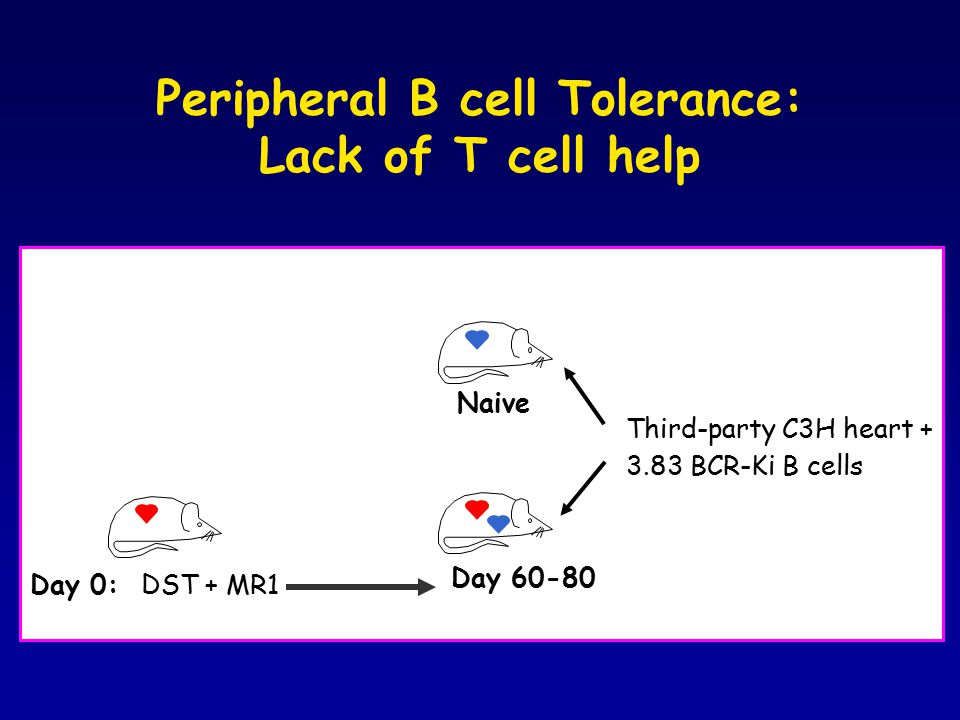 Peripheral B cell Tolerance:
Lack of T cell help

Naive

Third-party C3H heart + 3.83 BCR-Ki B cells

Day 0: DST + MR1

Day 60-80